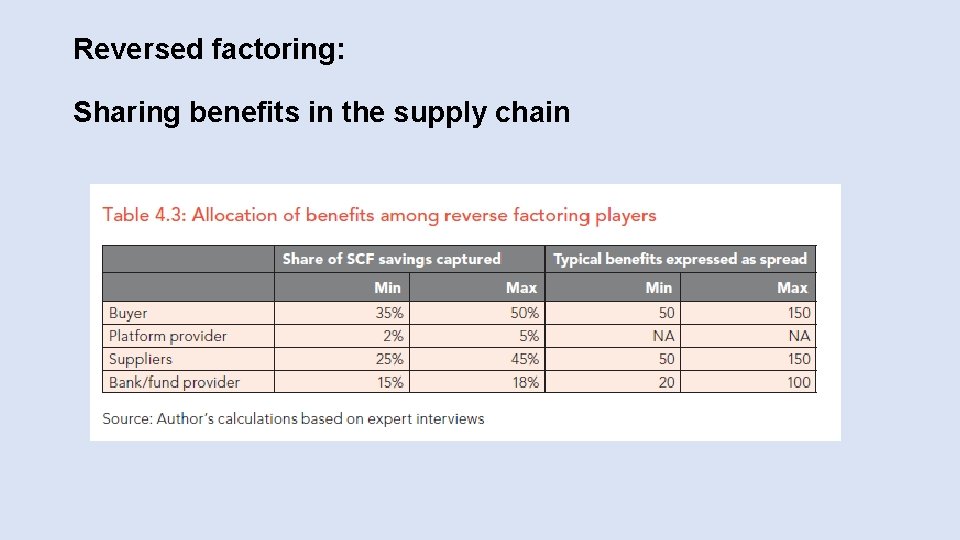 Reversed factoring:

Sharing benefits in the supply chain

Table 4.3: Allocation of benefits among reverse factoring players

| | Share of SCF savings captured | | Typical benefits expressed as spread | |
|---|---|---|---|---|
| | Min | Max | Min | Max |
| Buyer | 35% | 50% | 50 | 150 |
| Platform provider | 2% | 5% | NA | NA |
| Suppliers | 25% | 45% | 50 | 150 |
| Bank/fund provider | 15% | 18% | 20 | 100 |

Source: Author's calculations based on expert interviews